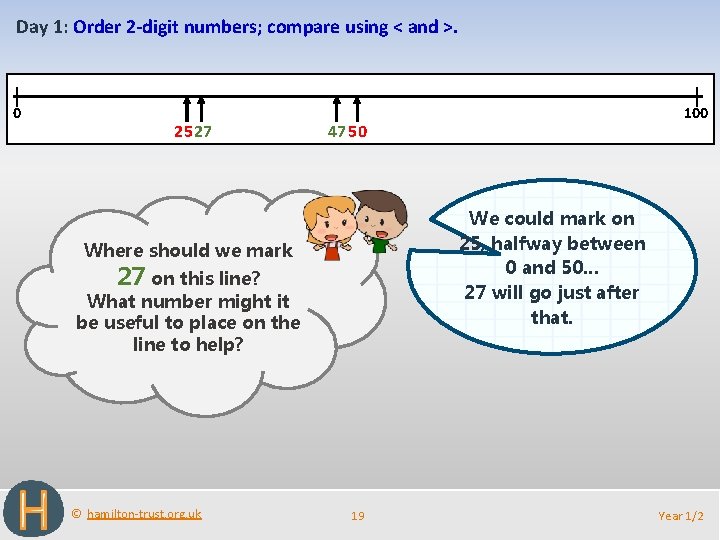 Day 1: Order 2-digit numbers; compare using < and >.

0

25 27

47 50

100

Where should we mark 27 on this line? What number might it be useful to place on the line to help?

We could mark on 25, halfway between 0 and 50... 27 will go just after that.

H

© hamilton-trust.org.uk

19

Year 1/2